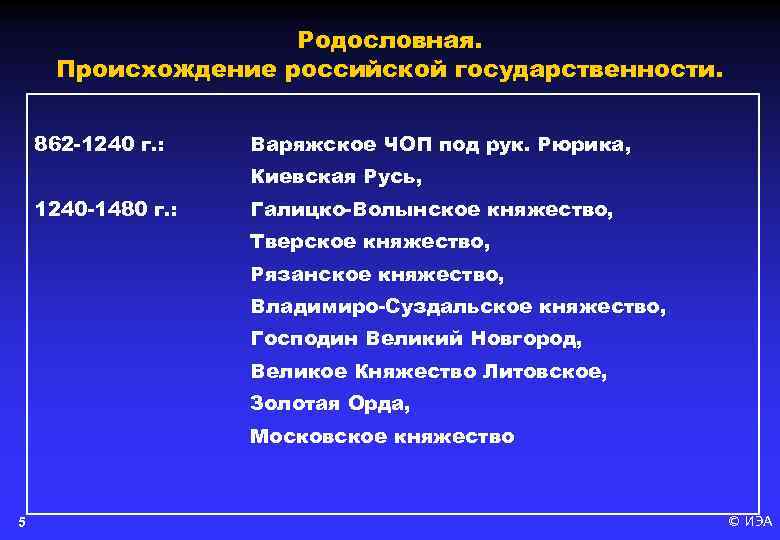 Родословная.
Происхождение российской государственности.

862-1240 г.: Варяжское ЧОП под рук. Рюрика,
Киевская Русь,
1240-1480 г.: Галицко-Волынское княжество,
Тверское княжество,
Рязанское княжество,
Владимиро-Суздальское княжество,
Господин Великий Новгород,
Великое Княжество Литовское,
Золотая Орда,
Московское княжество

5

© ИЭА